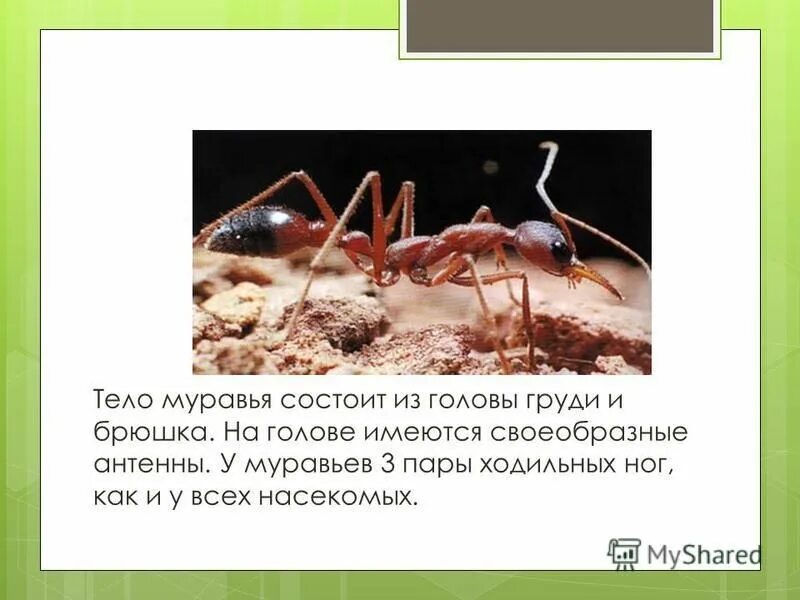 Тело муравья состоит из головы груди и брюшка. На голове имеются своеобразные антенны. У муравьев 3 пары ходильных ног, как и у всех насекомых.

MyShared